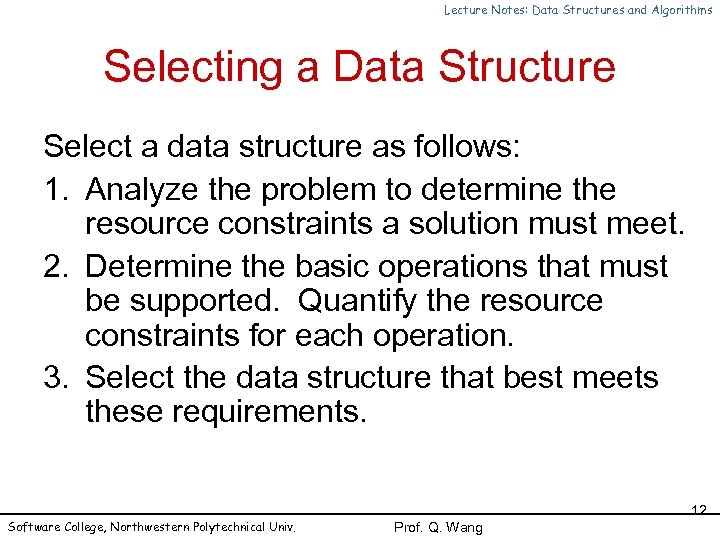 Lecture Notes: Data Structures and Algorithms

Selecting a Data Structure

Select a data structure as follows:

1. Analyze the problem to determine the resource constraints a solution must meet.
2. Determine the basic operations that must be supported. Quantify the resource constraints for each operation.
3. Select the data structure that best meets these requirements.

12

Software College, Northwestern Polytechnical Univ.

Prof. Q. Wang